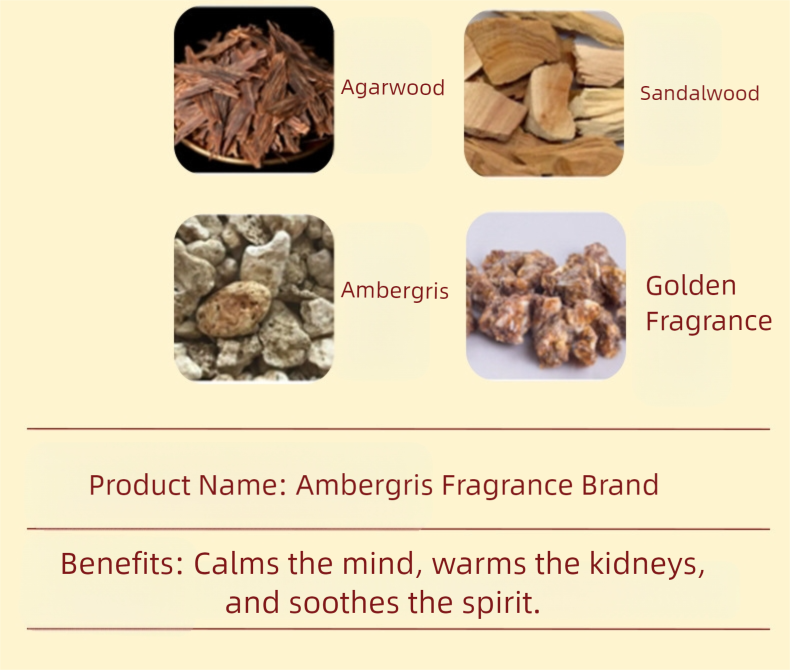 Agarwood

Sandalwood

Ambergris

Golden Fragrance

Product Name: Ambergris Fragrance Brand

Benefits: Calms the mind, warms the kidneys, and soothes the spirit.